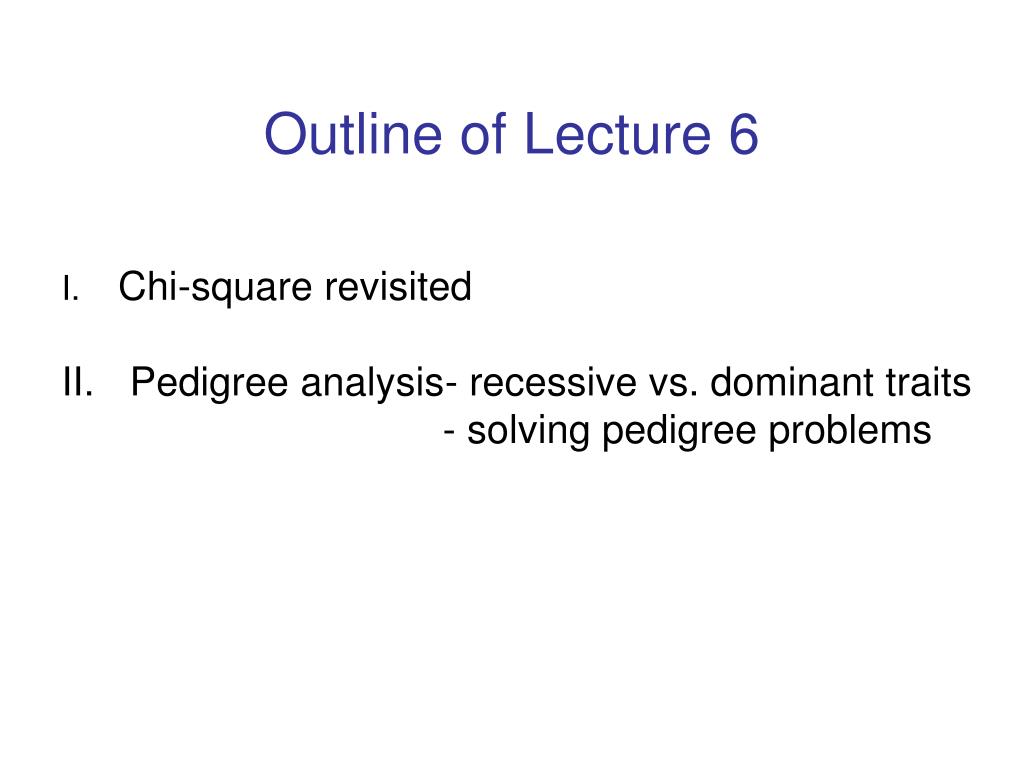 Outline of Lecture 6

I. Chi-square revisited

II. Pedigree analysis- recessive vs. dominant traits
- solving pedigree problems